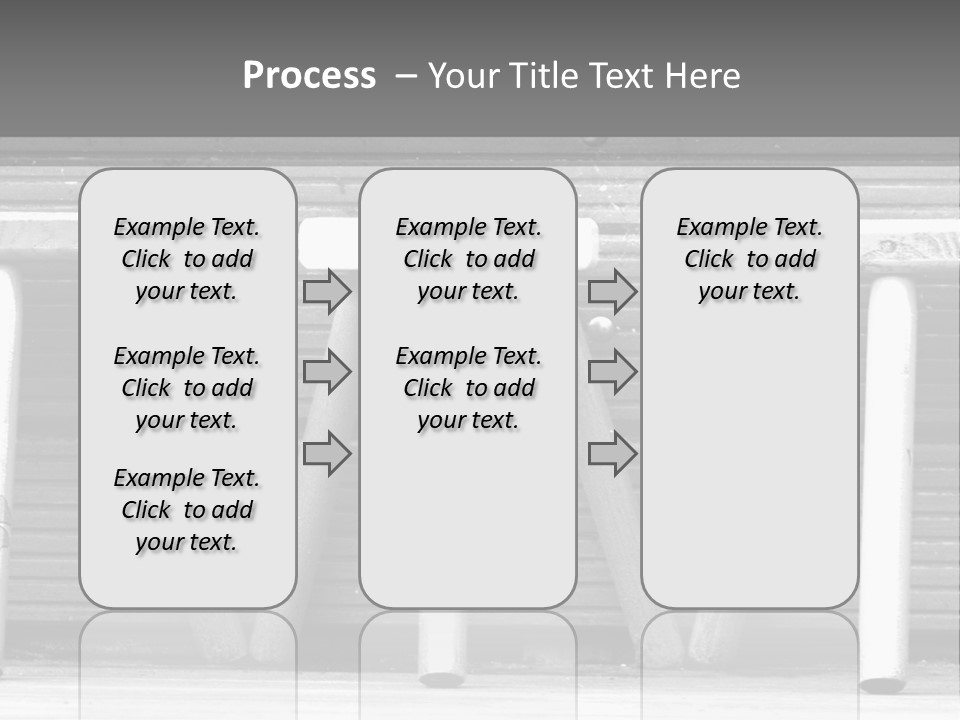 Process – Your Title Text Here

Example Text. Click to add your text.

Example Text. Click to add your text.

Example Text. Click to add your text.

Example Text. Click to add your text.

Example Text. Click to add your text.

Example Text. Click to add your text.